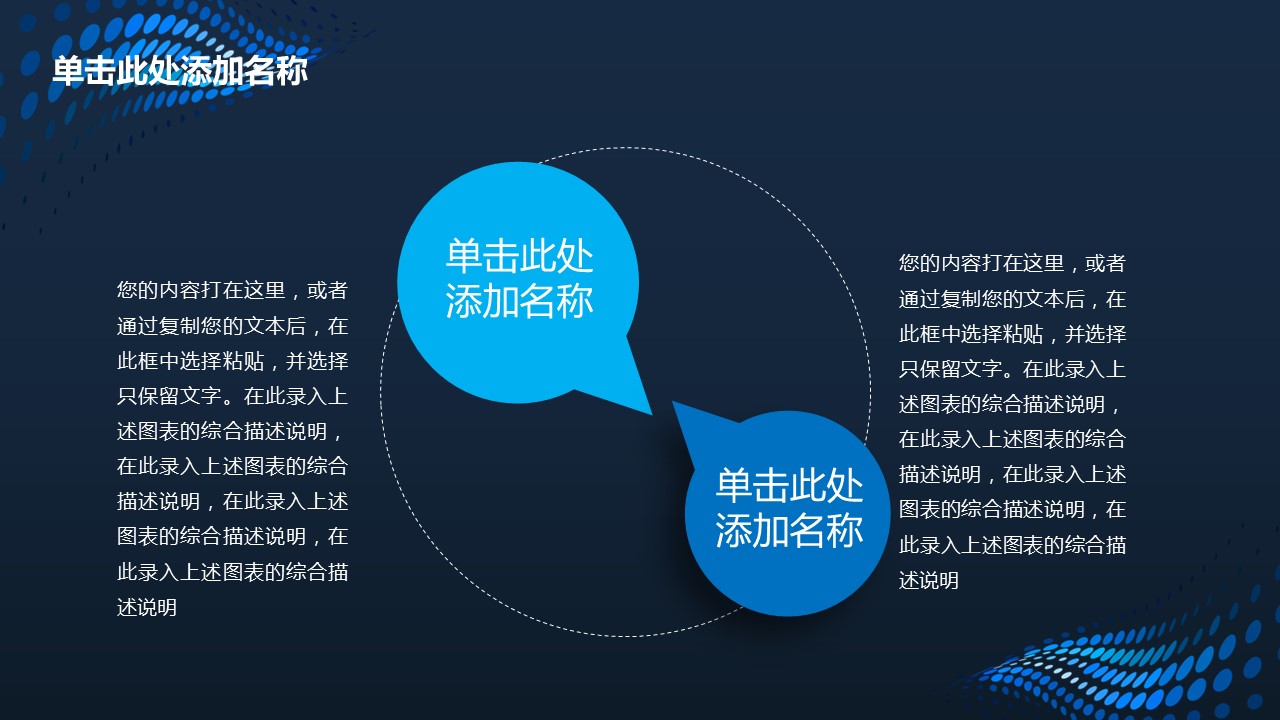 单击此处添加名称

您的内容打在这里，或者通过复制您的文本后，在此框中选择粘贴，并选择只保留文字。在此录入上述图表的综合描述说明，在此录入上述图表的综合描述说明，在此录入上述图表的综合描述说明，在此录入上述图表的综合描述说明

单击此处添加名称

单击此处添加名称

您的内容打在这里，或者通过复制您的文本后，在此框中选择粘贴，并选择只保留文字。在此录入上述图表的综合描述说明，在此录入上述图表的综合描述说明，在此录入上述图表的综合描述说明，在此录入上述图表的综合描述说明